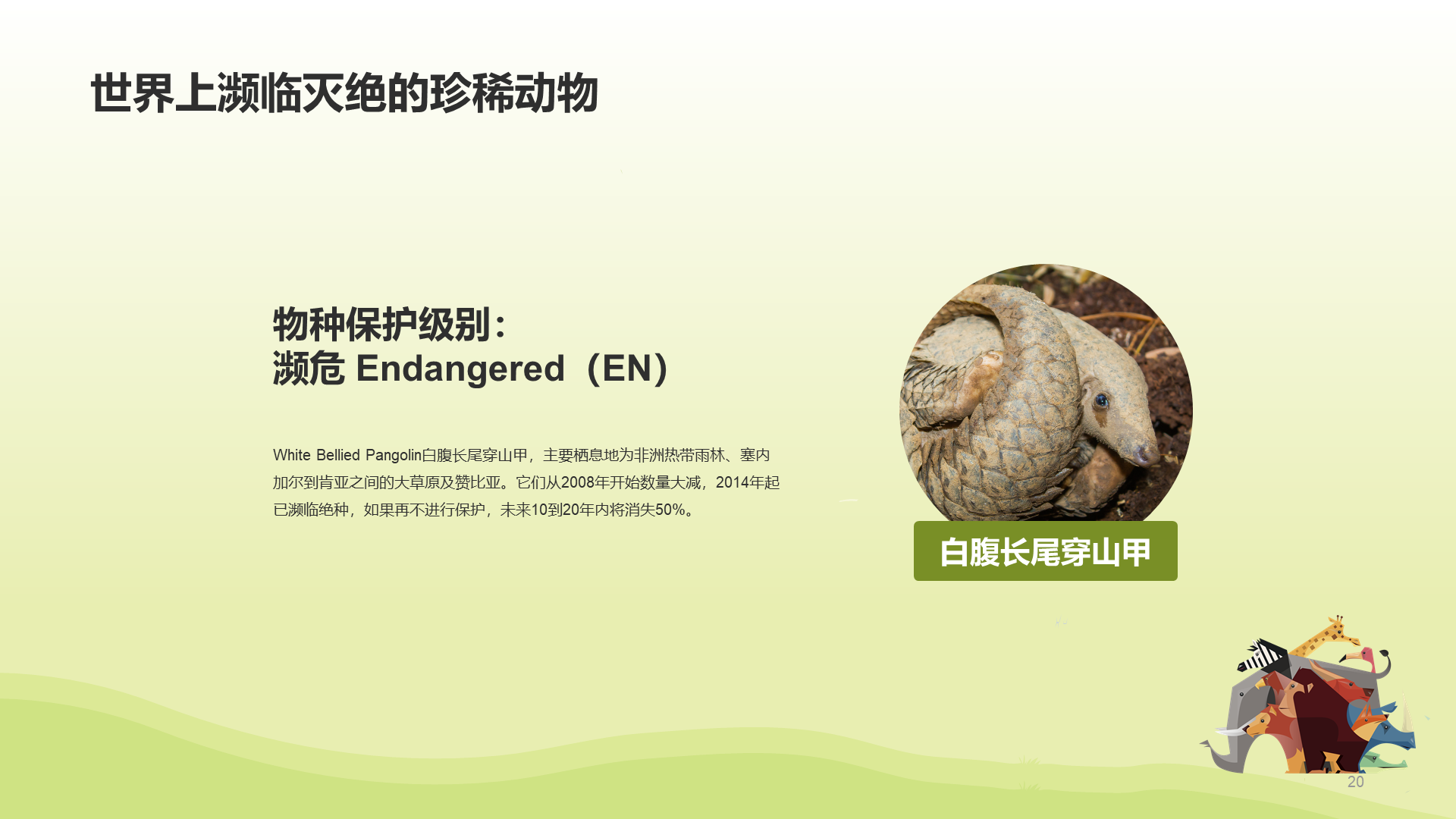 世界上濒临灭绝的珍稀动物

物种保护级别：
濒危 Endangered（EN）

White Bellied Pangolin白腹长尾穿山甲，主要栖息地为非洲热带雨林、塞内加尔到肯亚之间的大草原及赞比亚。它们从2008年开始数量大减，2014年起已濒临绝种，如果再不进行保护，未来10到20年内将消失50%。

白腹长尾穿山甲

20